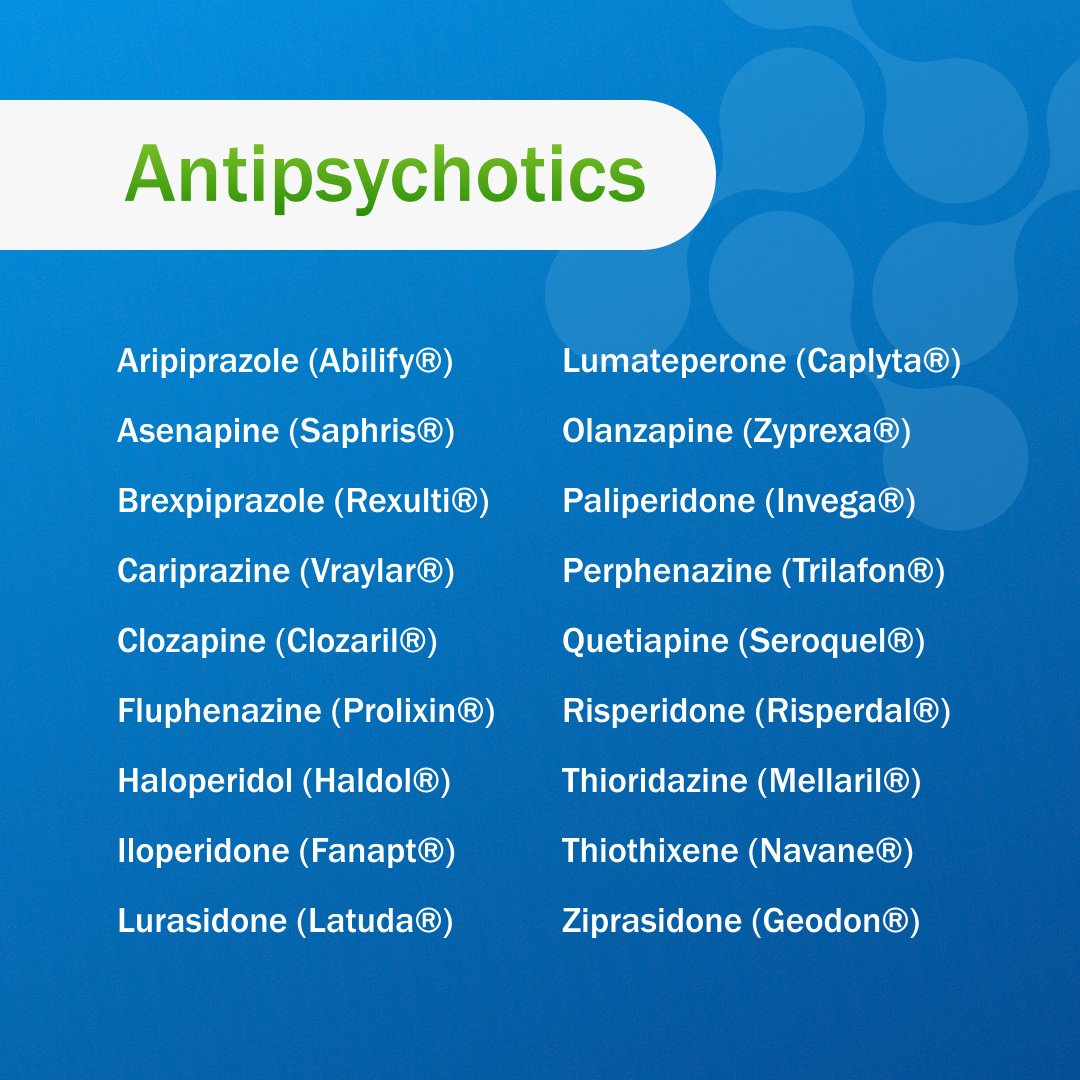 Antipsychotics

Aripiprazole (Abilify®)
Asenapine (Saphris®)
Brexpiprazole (Rexulti®)
Cariprazine (Vraylar®)
Clozapine (Clozaril®)
Fluphenazine (Prolixin®)
Haloperidol (Haldol®)
Iloperidone (Fanapt®)
Lurasidone (Latuda®)

Lumateperone (Caplyta®)
Olanzapine (Zyprexa®)
Paliperidone (Invega®)
Perphenazine (Trilafon®)
Quetiapine (Seroquel®)
Risperidone (Risperdal®)
Thioridazine (Mellaril®)
Thiothixene (Navane®)
Ziprasidone (Geodon®)